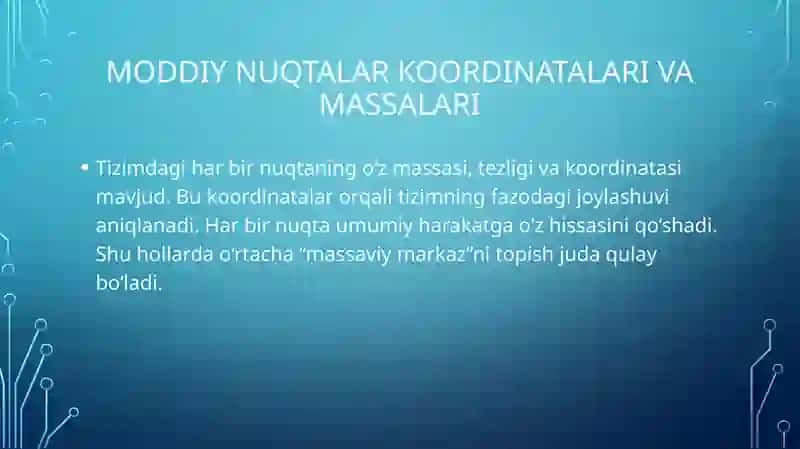 MODDIY NUQTALAR KOORDINATALARI VA MASSALARI

• Tizimdagi har bir nuqtaning o'z massasi, tezligi va koordinatasi mavjud. Bu koordinatalar orqali tizimning fazodagi joylashuvi aniqlanadi. Har bir nuqta umumiy harakatga o'z hissasini qo'shadi. Shu hollarda o'rtacha "massaviy markaz"ni topish juda qulay bo'ladi.